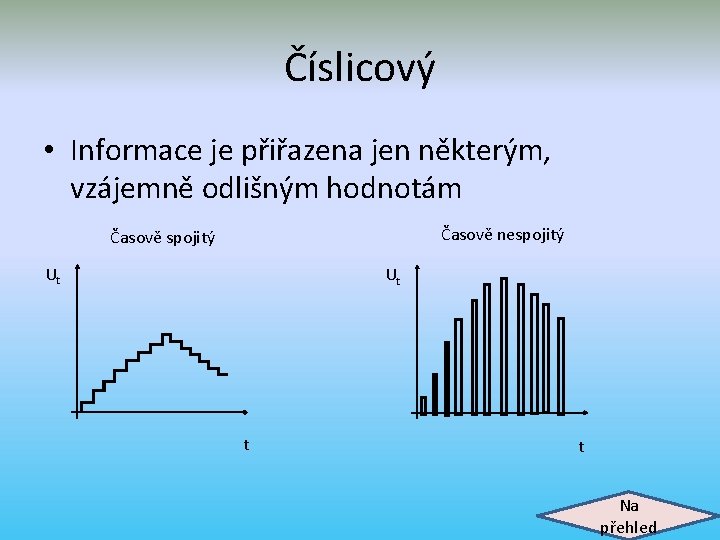 Číslicový

• Informace je přiřazena jen některým, vzájemně odlišným hodnotám

Časově spojitý

$U_t$

t

Časově nespojitý

$U_t$

t

Na přehled